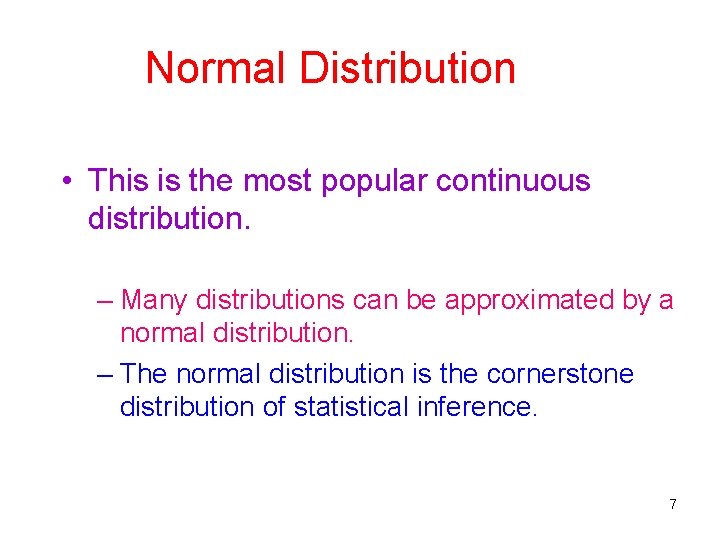 Normal Distribution

• This is the most popular continuous distribution.

– Many distributions can be approximated by a normal distribution.

– The normal distribution is the cornerstone distribution of statistical inference.

7